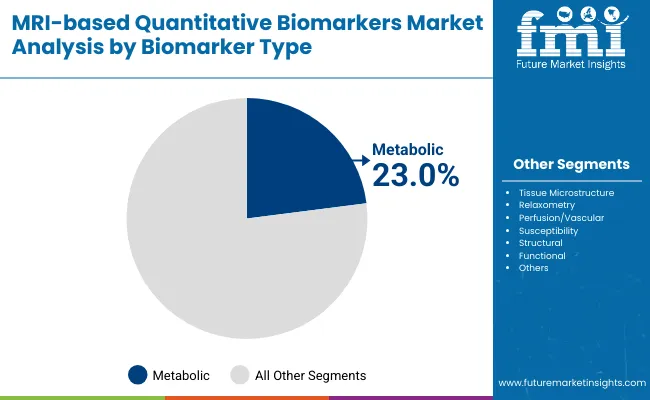 MRI-based Quantitative Biomarkers Market Analysis by Biomarker Type

fmi
Future Market Insights

Metabolic
23.0%

Other Segments

- Tissue Microstructure
- Relaxometry
- Perfusion/Vascular
- Susceptibility
- Structural
- Functional
- Others

Metabolic All Other Segments

www.futuremarketinsights.com